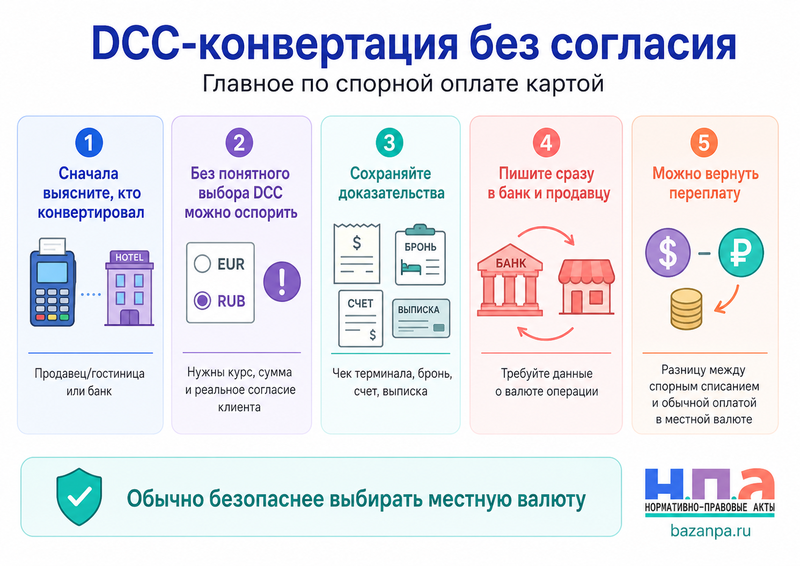 DCC-конвертация без согласия

Главное по спорной оплате картой

1
Сначала выясните, кто конвертировал
HOTEL
Продавец/гостиница или банк

2
Без понятного выбора DCC можно оспорить
EUR
RUB
!
Нужны курс, сумма и реальное согласие клиента

3
Сохраняйте доказательства
$
БРОНЬ
СЧЕТ
$
ВЫПИСКА
Чек терминала, бронь, счет, выписка

4
Пишите сразу в банк и продавцу
БАНК
Требуйте данные о валюте операции

5
Можно вернуть переплату
$ – ₽
Разницу между спорным списанием и обычной оплатой в местной валюте

Обычно безопаснее выбирать местную валюту

Н.П.А
НОРМАТИВНО-ПРАВОВЫЕ АКТЫ
bazanpa.ru